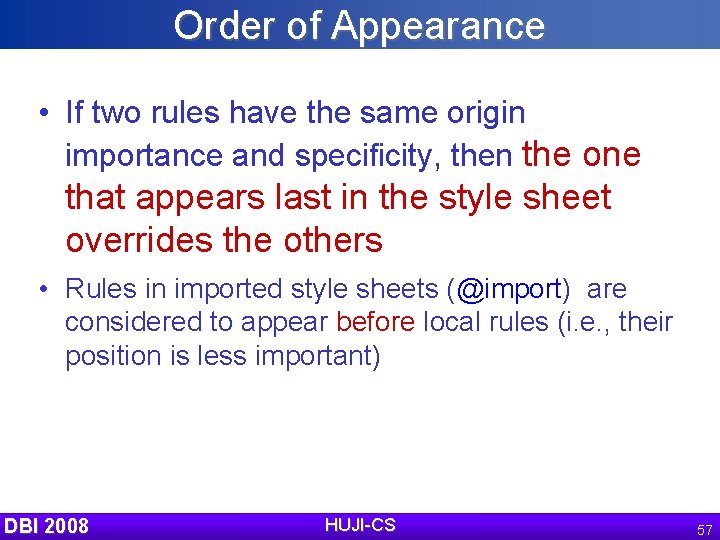 Order of Appearance

• If two rules have the same origin importance and specificity, then the one that appears last in the style sheet overrides the others

• Rules in imported style sheets (@import) are considered to appear before local rules (i.e., their position is less important)

DBI 2008

HUJI-CS

57